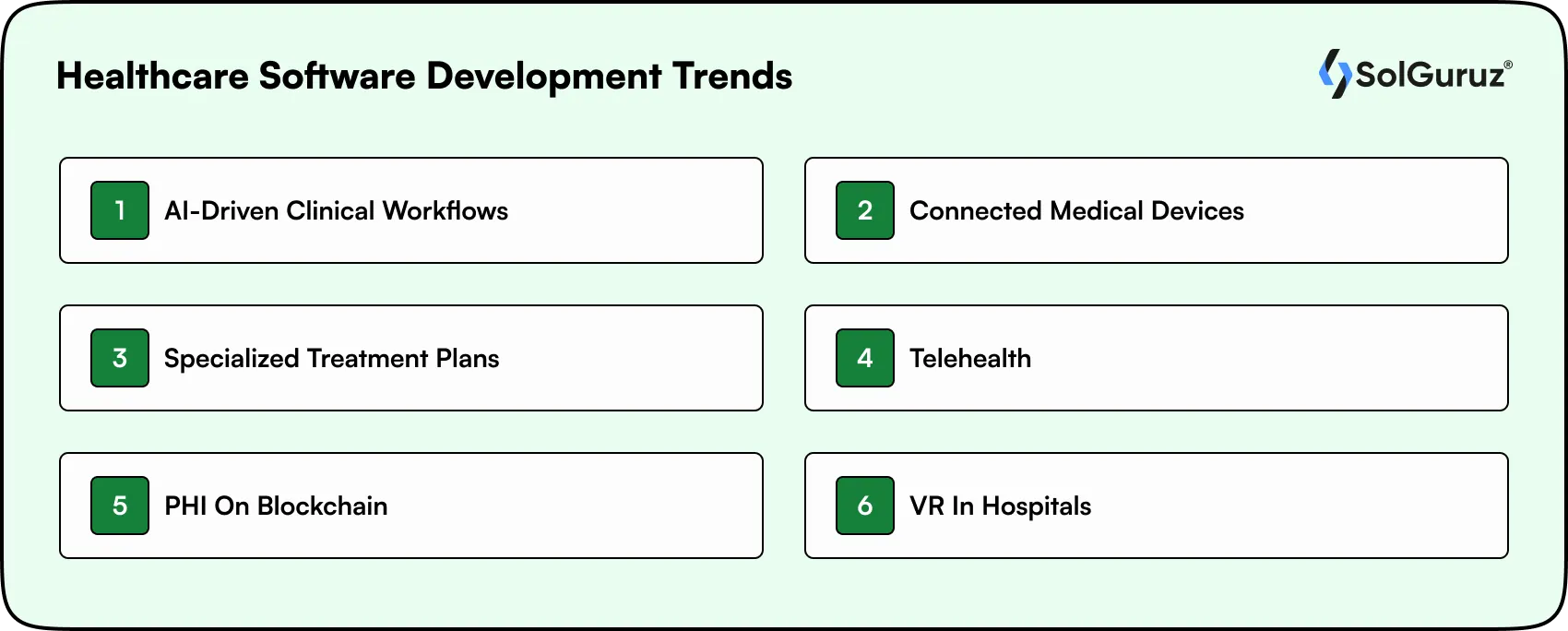 Healthcare Software Development Trends

SolGuruz®

1 AI-Driven Clinical Workflows

2 Connected Medical Devices

3 Specialized Treatment Plans

4 Telehealth

5 PHI On Blockchain

6 VR In Hospitals